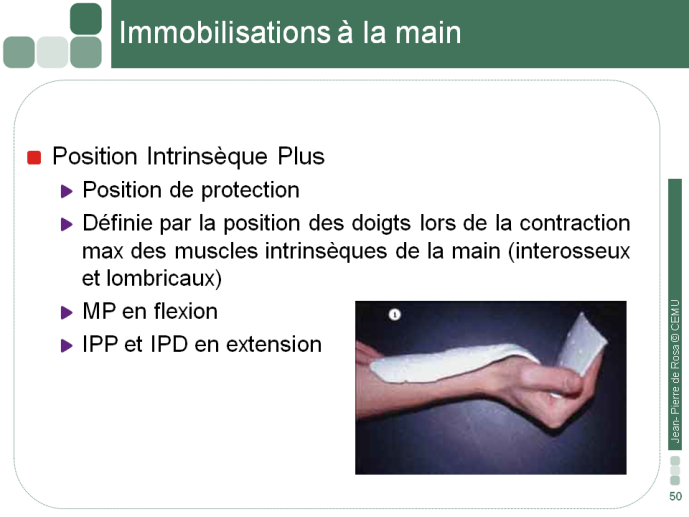 Immobilisations à la main

Position Intrinsèque Plus

Position de protection

Définie par la position des doigts lors de la contraction max des muscles intrinsèques de la main (interosseux et lombricaux)

MP en flexion

IPP et IPD en extension

1

Jean- Pierre de Rosa © CEMU

50